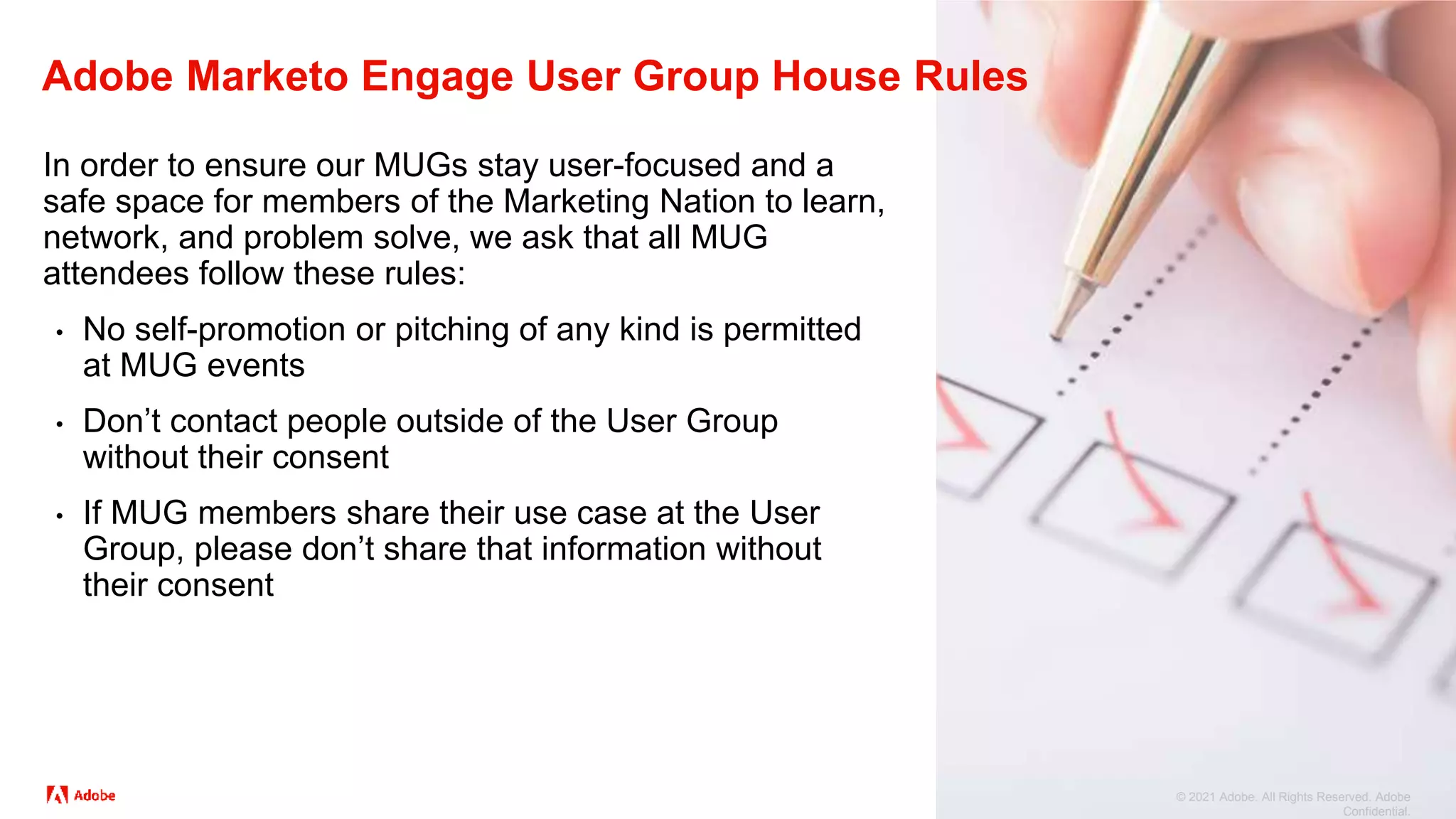 Adobe Marketo Engage User Group House Rules

In order to ensure our MUGs stay user-focused and a safe space for members of the Marketing Nation to learn, network, and problem solve, we ask that all MUG attendees follow these rules:

• No self-promotion or pitching of any kind is permitted at MUG events

• Don't contact people outside of the User Group without their consent

• If MUG members share their use case at the User Group, please don't share that information without their consent

Adobe

© 2021 Adobe. All Rights Reserved. Adobe Confidential.